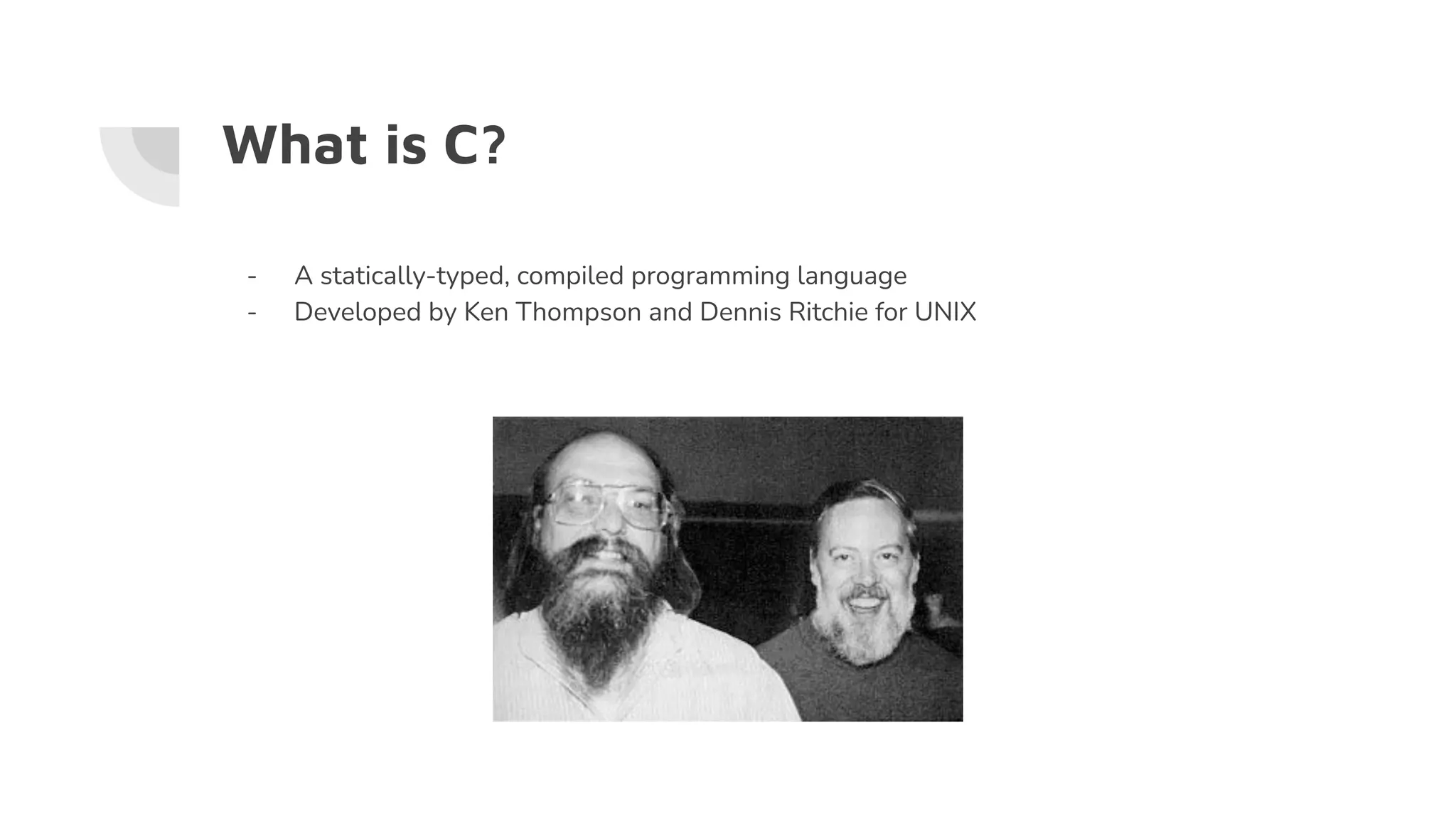 What is C?

- A statically-typed, compiled programming language
- Developed by Ken Thompson and Dennis Ritchie for UNIX